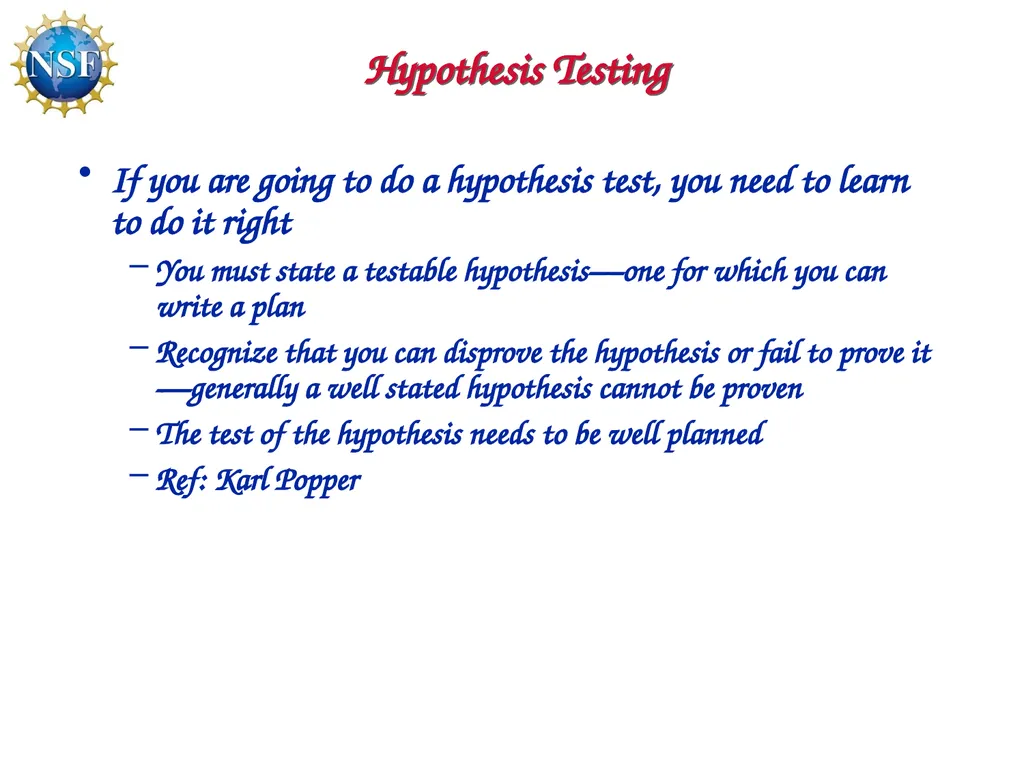 NSF

Hypothesis Testing

• If you are going to do a hypothesis test, you need to learn to do it right

– You must state a testable hypothesis—one for which you can write a plan

– Recognize that you can disprove the hypothesis or fail to prove it—generally a well stated hypothesis cannot be proven

– The test of the hypothesis needs to be well planned

– Ref: Karl Popper